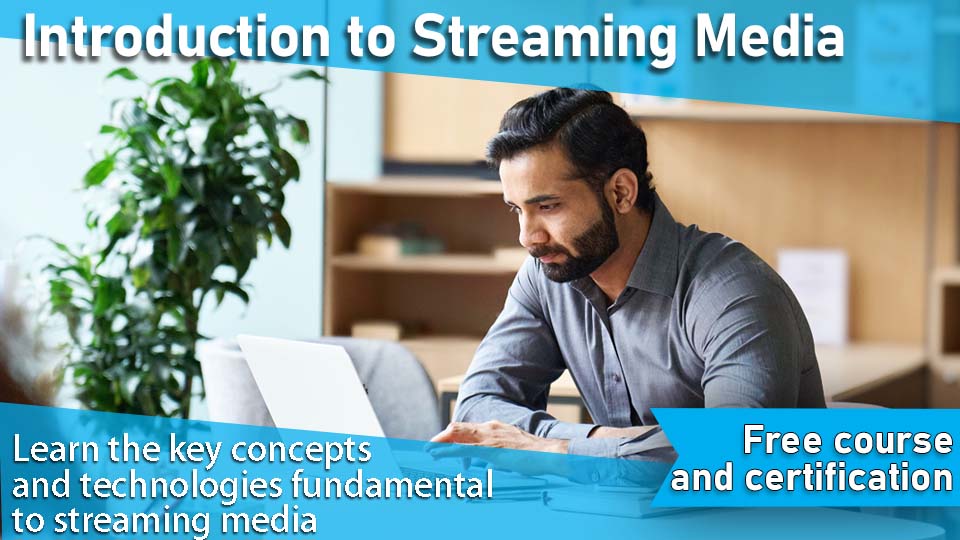 Introduction to Streaming Media

Learn the key concepts and technologies fundamental to streaming media

Free course and certification